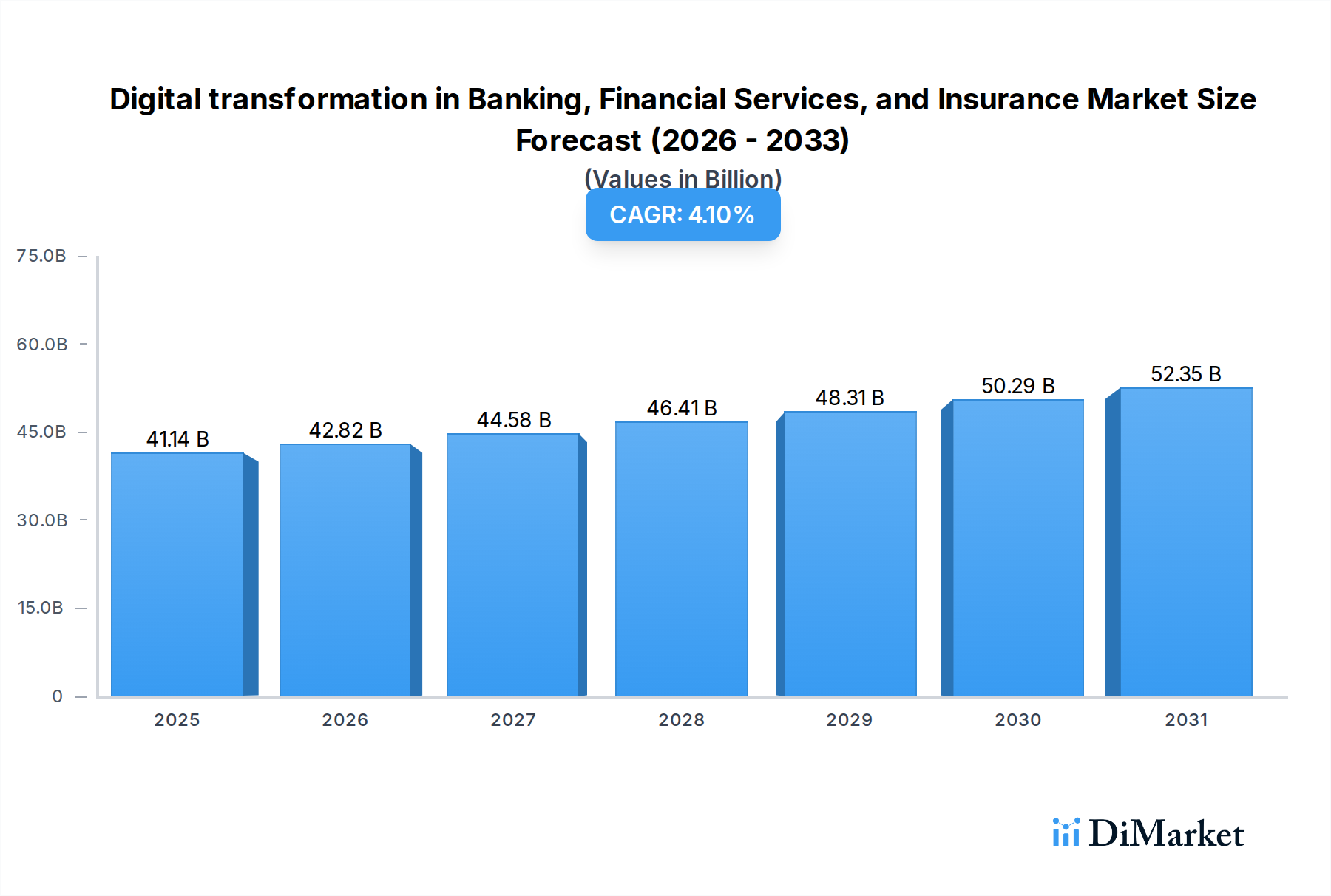 Digital transformation in Banking, Financial Services, and Insurance Market Size Forecast (2026 - 2033)

(Values in Billion)

CAGR: 4.10%

75.0B
60.0B
45.0B
30.0B
15.0B
0

41.14 B
42.82 B
44.58 B
46.41 B
48.31 B
50.29 B
52.35 B

2025
2026
2027
2028
2029
2030
2031

DiMarket